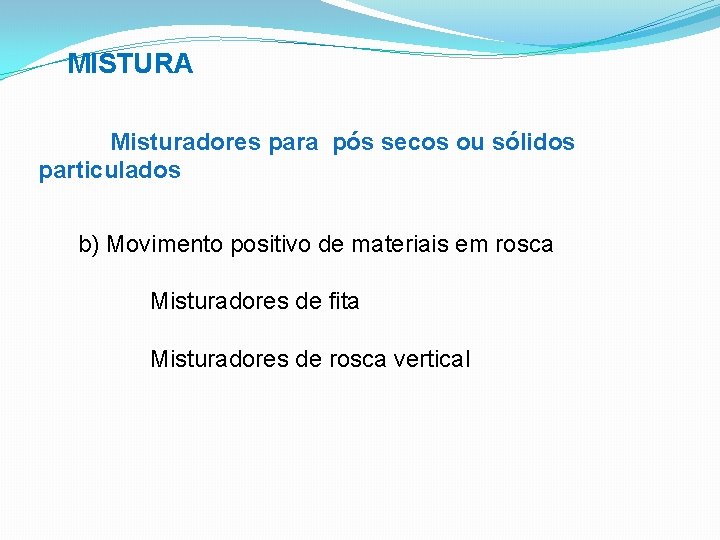 MISTURA

Misturadores para pós secos ou sólidos particulados

b) Movimento positivo de materiais em rosca

Misturadores de fita

Misturadores de rosca vertical